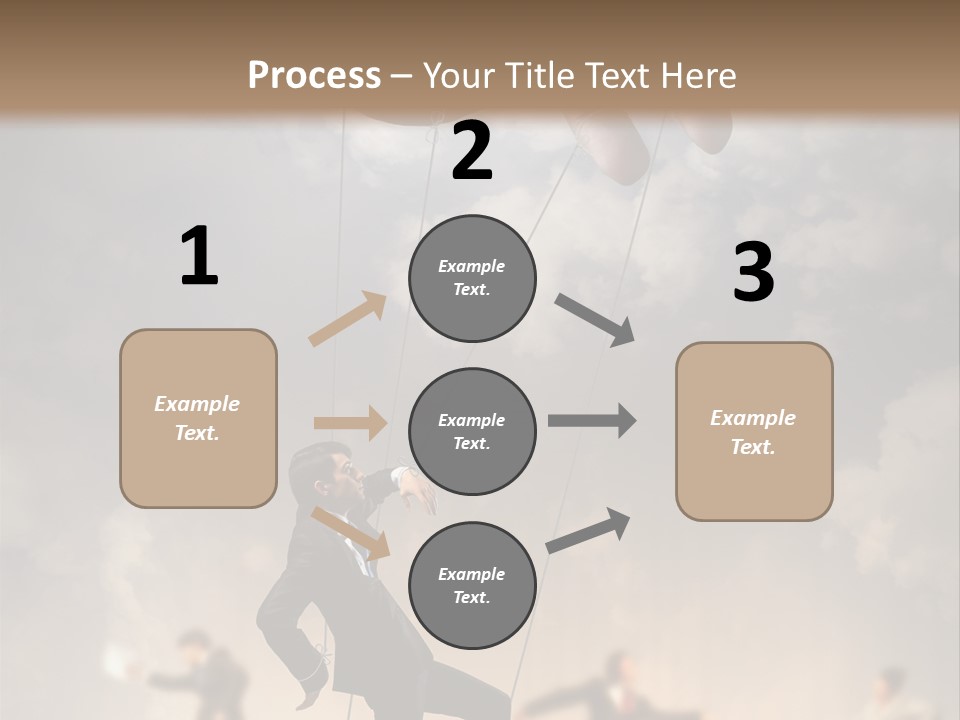 Process – Your Title Text Here

1

Example Text.

2

Example Text.

Example Text.

Example Text.

3

Example Text.